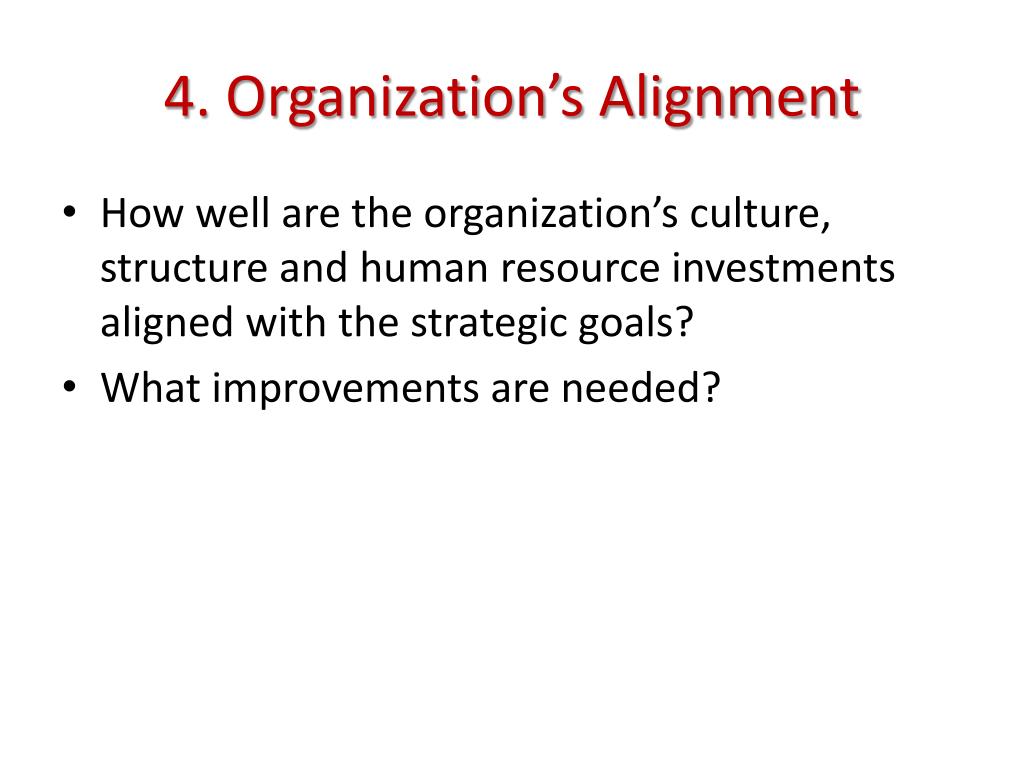 4. Organization’s Alignment

• How well are the organization’s culture, structure and human resource investments aligned with the strategic goals?
• What improvements are needed?